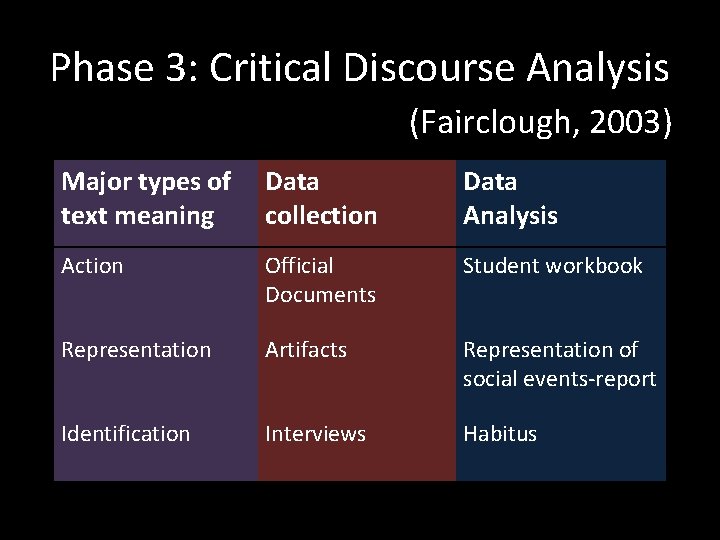 Phase 3: Critical Discourse Analysis

(Fairclough, 2003)

| Major types of text meaning | Data collection | Data Analysis |
|---|---|---|
| Action | Official Documents | Student workbook |
| Representation | Artifacts | Representation of social events-report |
| Identification | Interviews | Habitus |